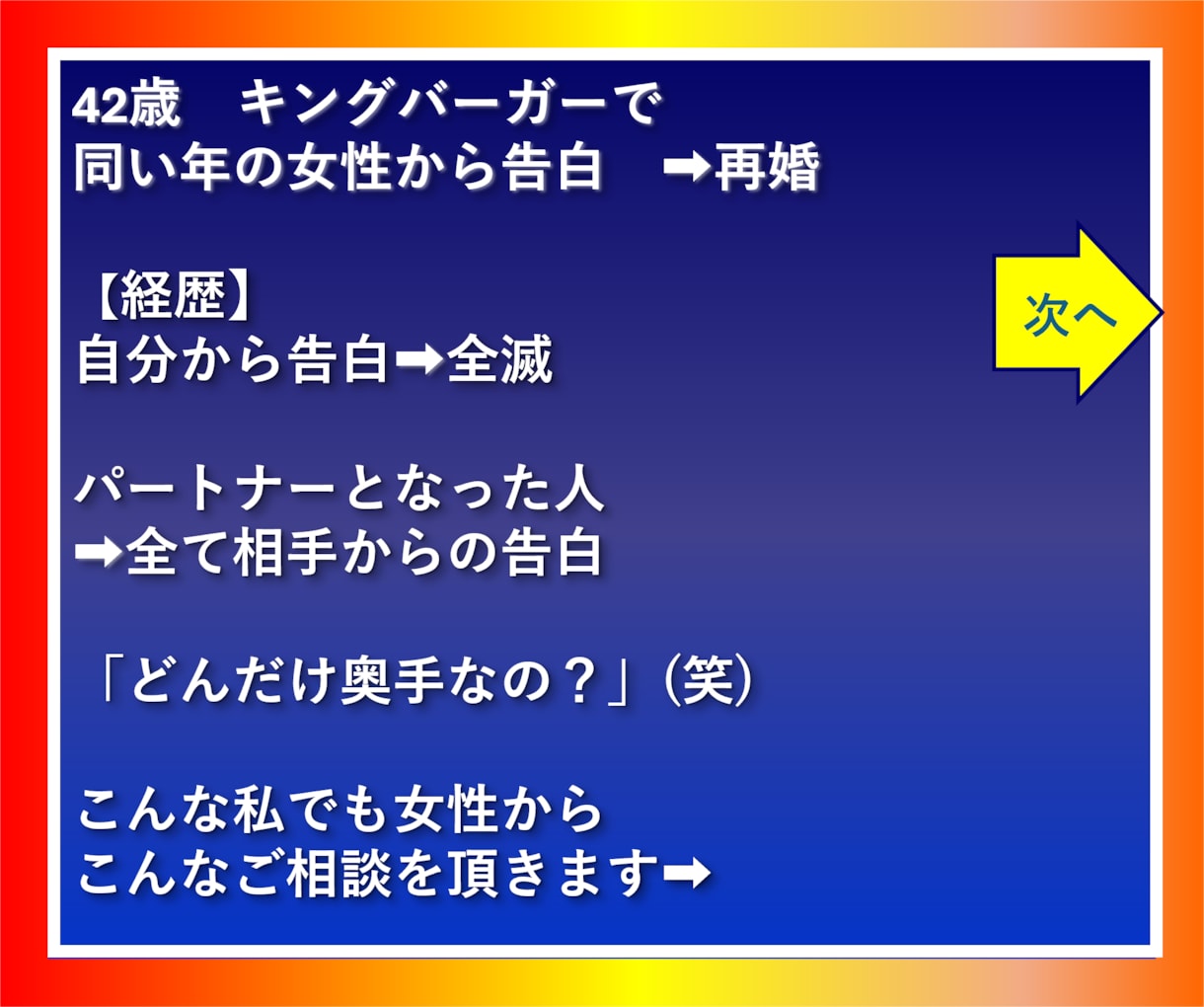 42歳 キングバーガーで
同い年の女性から告白 ➡再婚

【経歴】
自分から告白➡全滅

パートナーとなった人
➡全て相手からの告白

「どんだけ奥手なの？」(笑)

こんな私でも女性から
こんなご相談を頂きます➡

次へ